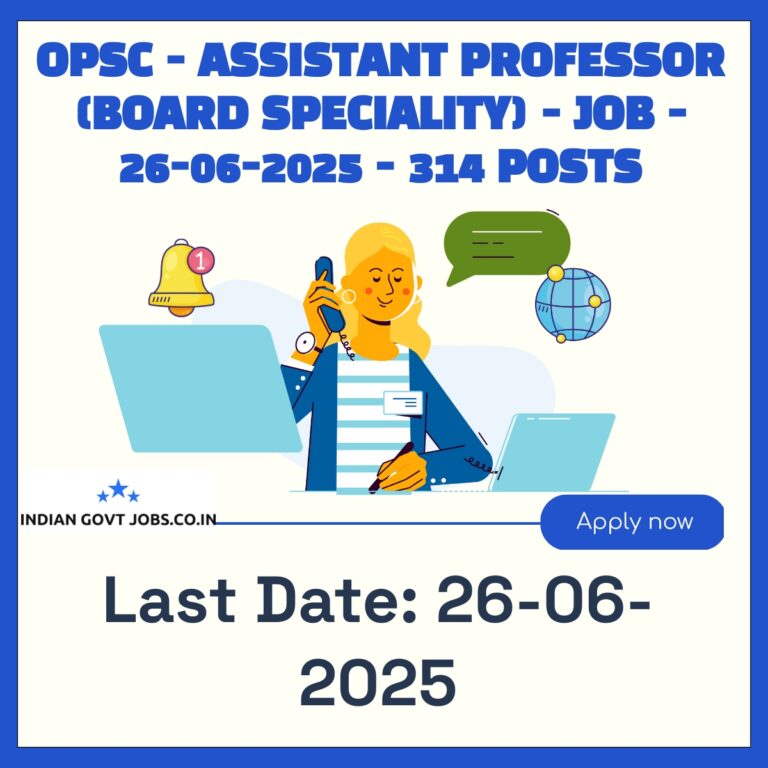 OPSC - ASSISTANT PROFESSOR (BOARD SPECIALITY) - JOB - 26-06-2025 - 314 POSTS

1

INDIAN GOVT JOBS.CO.IN

Apply now

Last Date: 26-06-2025